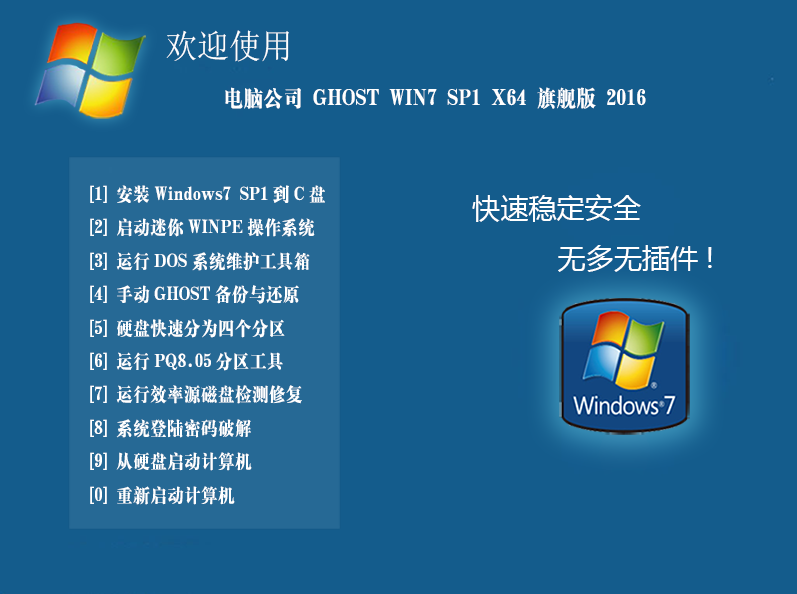 欢迎使用

电脑公司 GHOST WIN7 SP1 X64 旗舰版 2016

[1] 安装 Windows7 SP1 到 C 盘
[2] 启动迷你 WINPE 操作系统
[3] 运行 DOS 系统维护工具箱
[4] 手动 GHOST 备份与还原
[5] 硬盘快速分为四个分区
[6] 运行 PQ8.05 分区工具
[7] 运行效率源磁盘检测修复
[8] 系统登陆密码破解
[9] 从硬盘启动计算机
[0] 重新启动计算机

快速稳定安全

无多无插件！

Windows 7